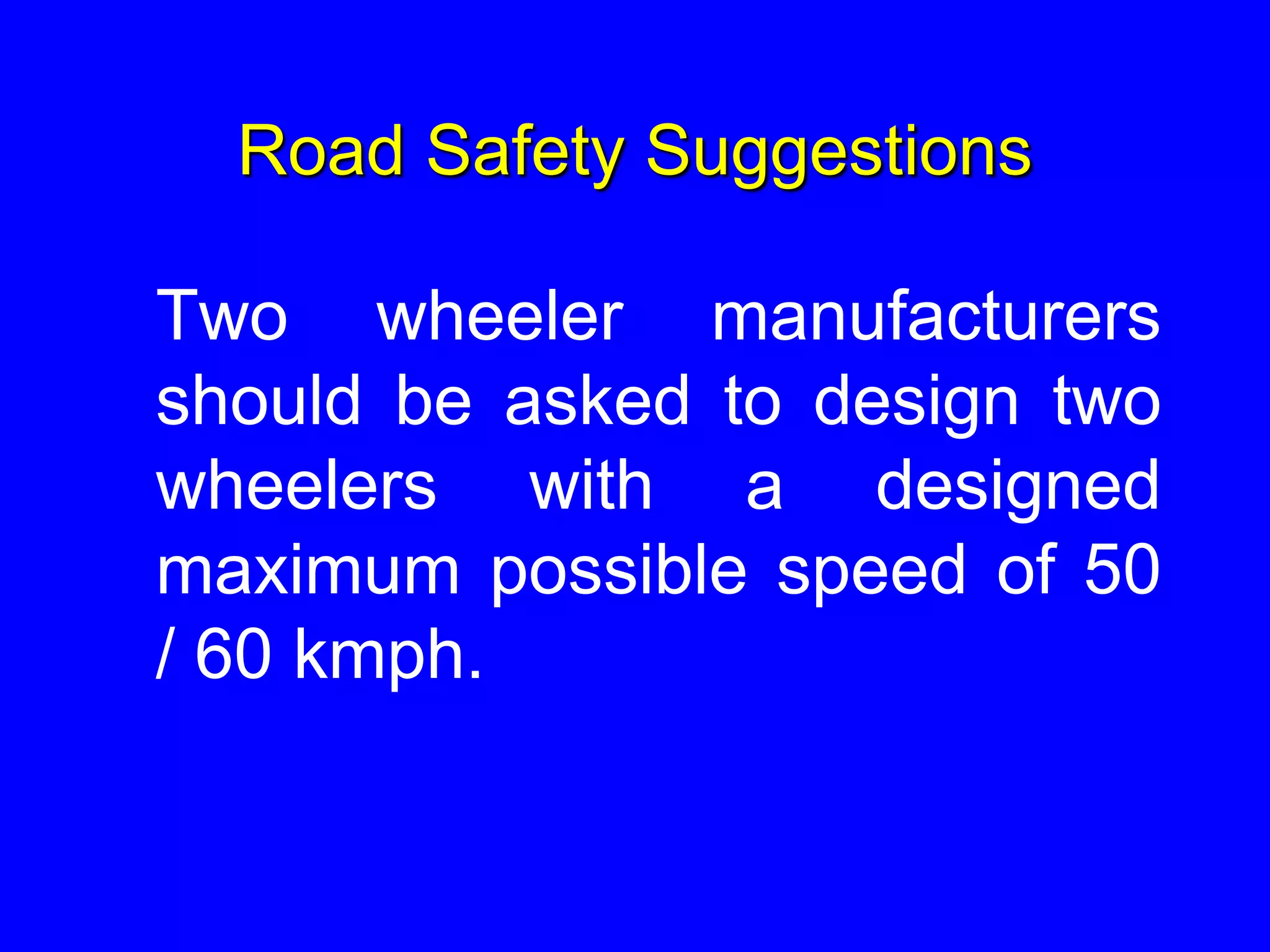 Road Safety Suggestions

Two wheeler manufacturers should be asked to design two wheelers with a designed maximum possible speed of 50 / 60 kmph.